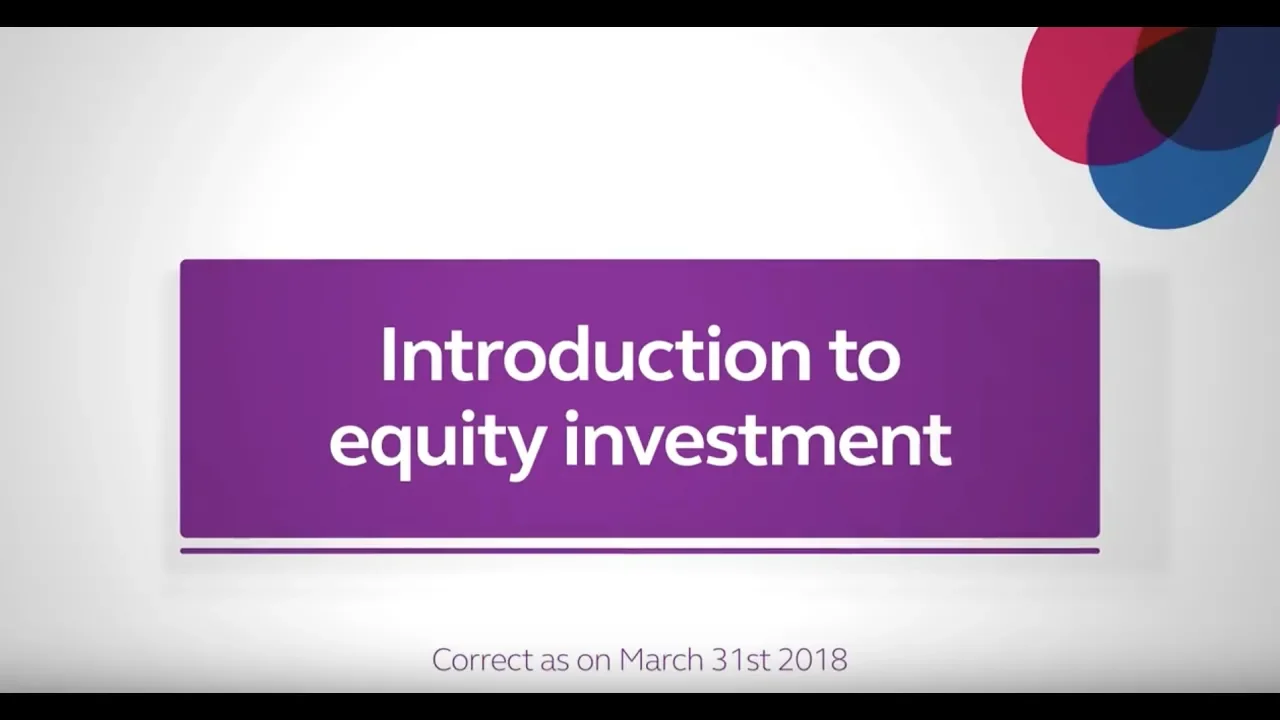 Introduction to equity investment

Correct as on March 31st 2018